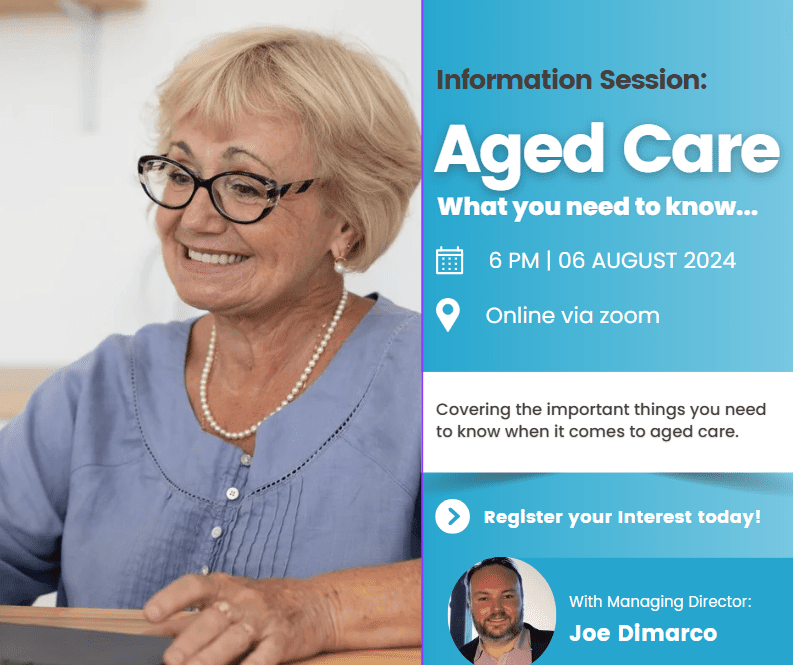 Information Session:

Aged Care

What you need to know...

6 PM | 06 AUGUST 2024

Online via zoom

Covering the important things you need to know when it comes to aged care.

Register your Interest today!

With Managing Director:

Joe Dimarco